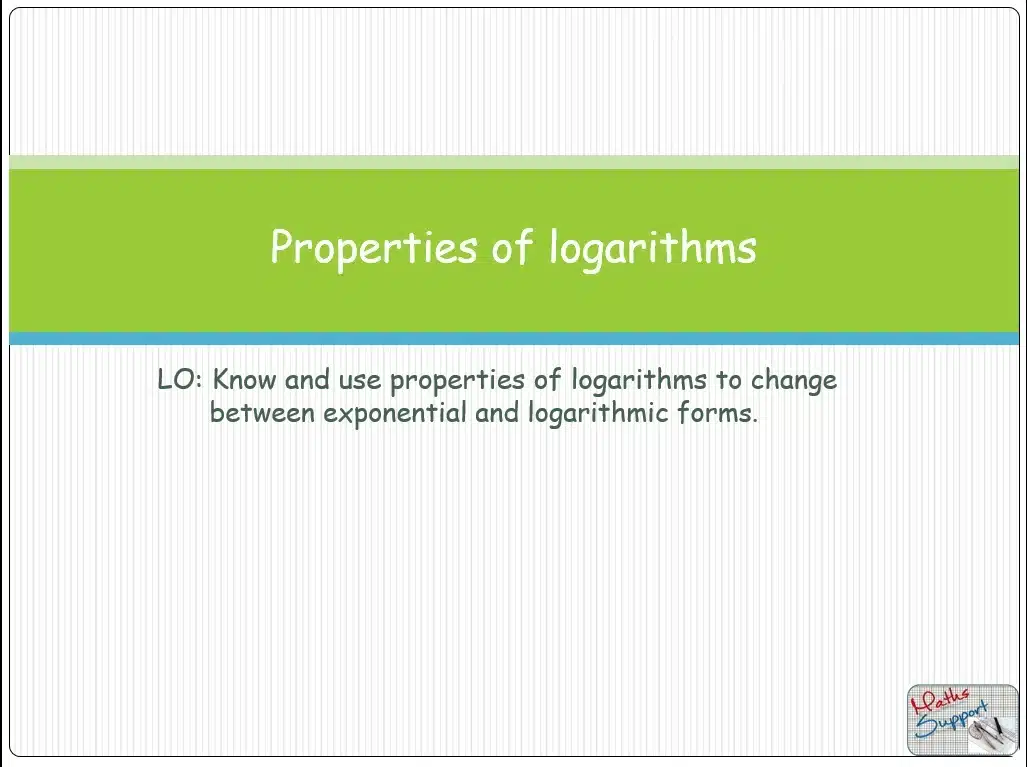 Properties of logarithms

LO: Know and use properties of logarithms to change between exponential and logarithmic forms.

Maths Support